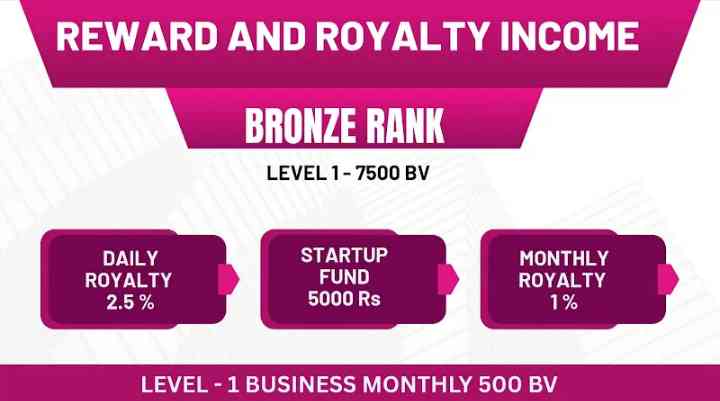 REWARD AND ROYALTY INCOME

BRONZE RANK

LEVEL 1 - 7500 BV

DAILY ROYALTY 2.5 %

STARTUP FUND 5000 Rs

MONTHLY ROYALTY 1 %

LEVEL - 1 BUSINESS MONTHLY 500 BV